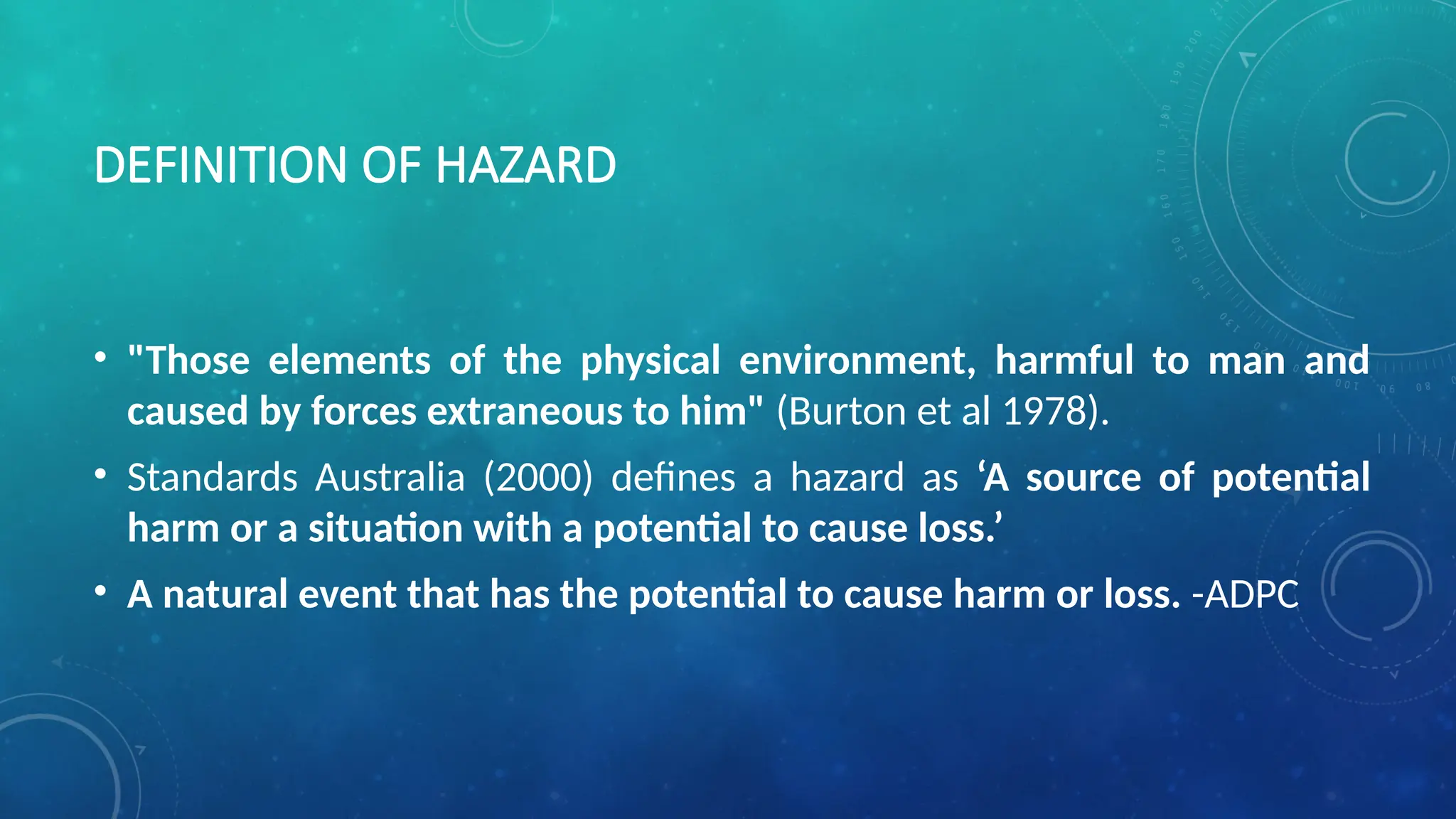 DEFINITION OF HAZARD

• "Those elements of the physical environment, harmful to man and caused by forces extraneous to him" (Burton et al 1978).

• Standards Australia (2000) defines a hazard as ‘A source of potential harm or a situation with a potential to cause loss.’

• A natural event that has the potential to cause harm or loss. -ADPC